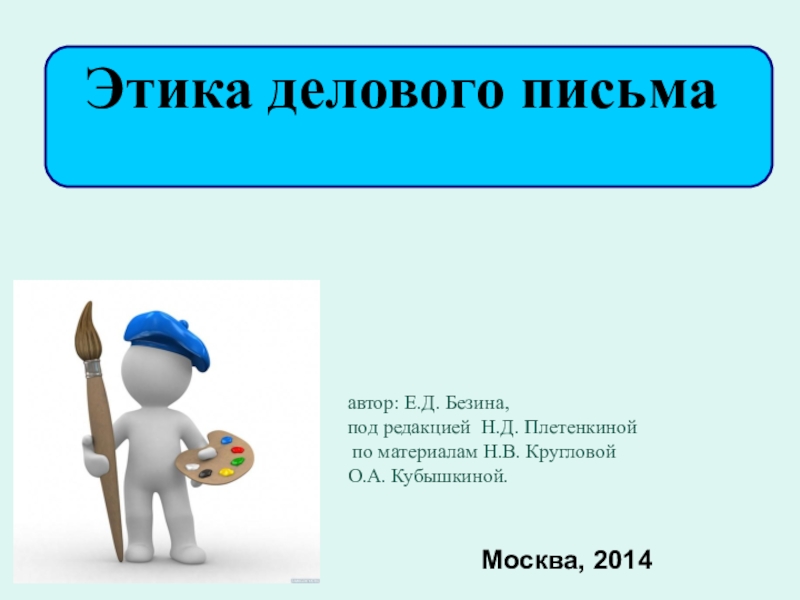 Этика делового письма

автор: Е.Д. Безина,
под редакцией Н.Д. Плетенкиной
по материалам Н.В. Кругловой
О.А. Кубышкиной.

Москва, 2014